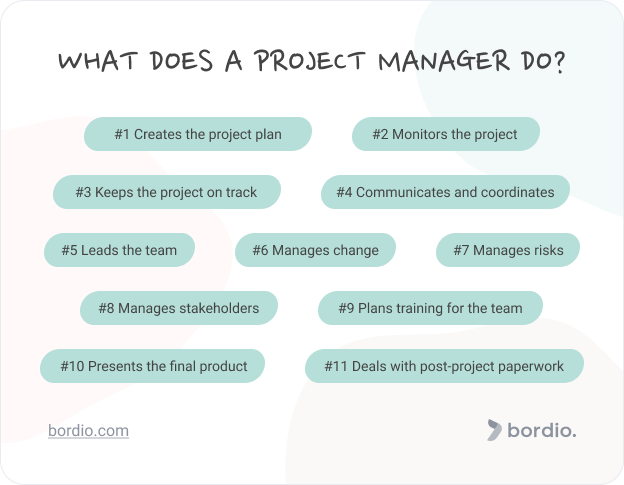 WHAT DOES A PROJECT MANAGER DO?

#1 Creates the project plan

#2 Monitors the project

#3 Keeps the project on track

#4 Communicates and coordinates

#5 Leads the team

#6 Manages change

#7 Manages risks

#8 Manages stakeholders

#9 Plans training for the team

#10 Presents the final product

#11 Deals with post-project paperwork

bordio.com

bordio.